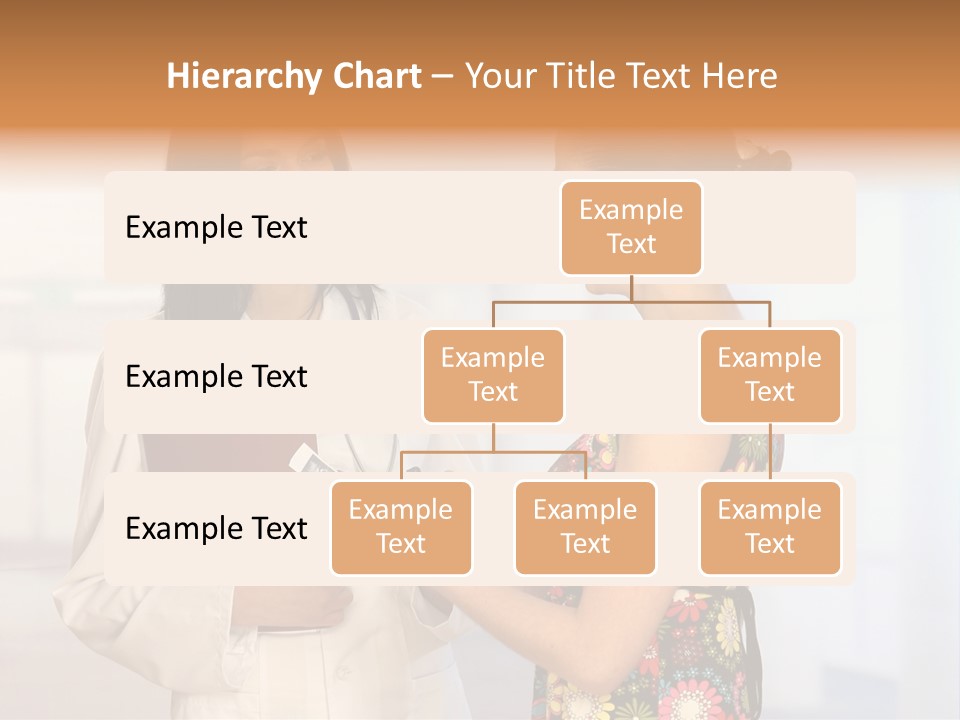 Hierarchy Chart – Your Title Text Here

Example Text

Example Text

Example Text

Example Text

Example Text

Example Text

Example Text

Example Text

Example Text